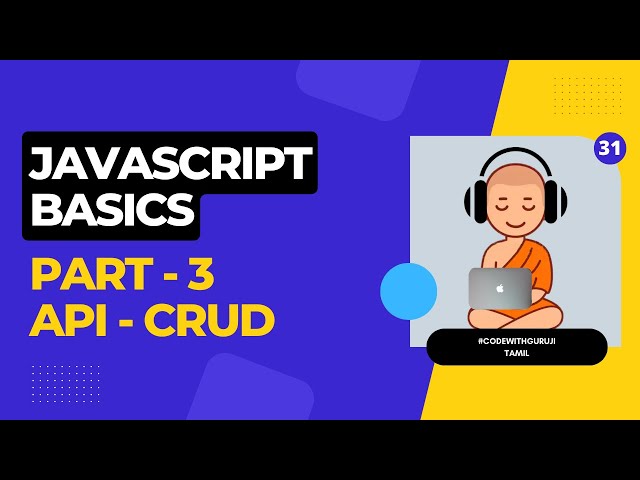 JAVASCRIPT BASICS

PART - 3
API - CRUD

31

#CODEWITHGURUJI
TAMIL